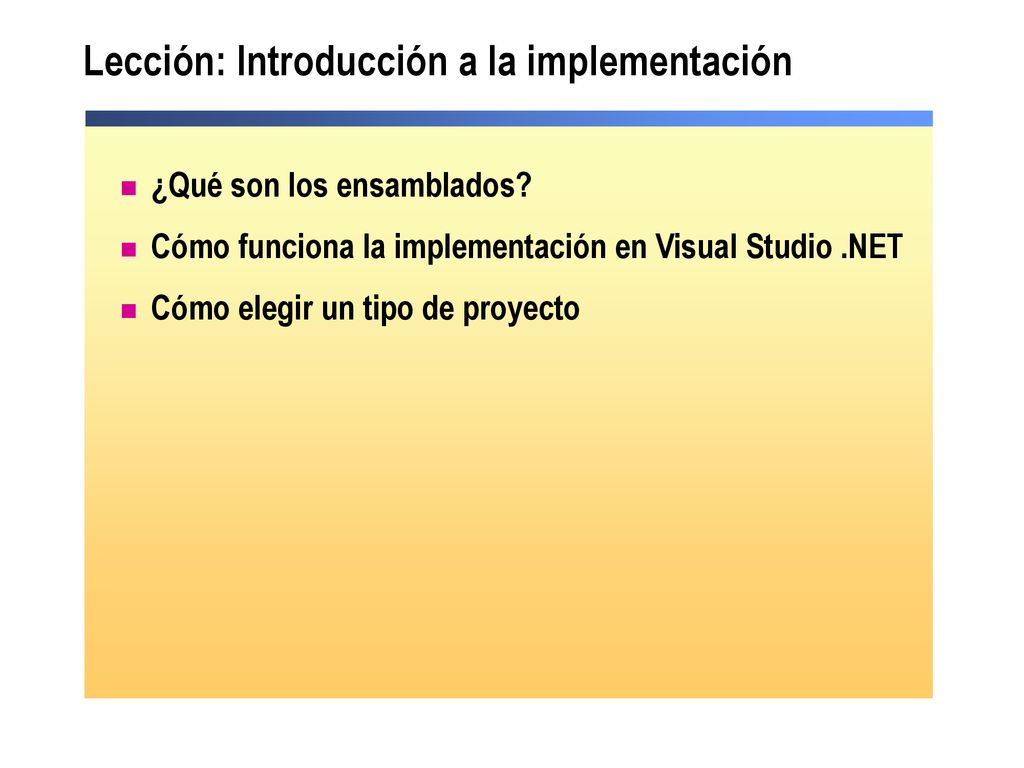 Lección: Introducción a la implementación

¿Qué son los ensamblados?
Cómo funciona la implementación en Visual Studio .NET
Cómo elegir un tipo de proyecto